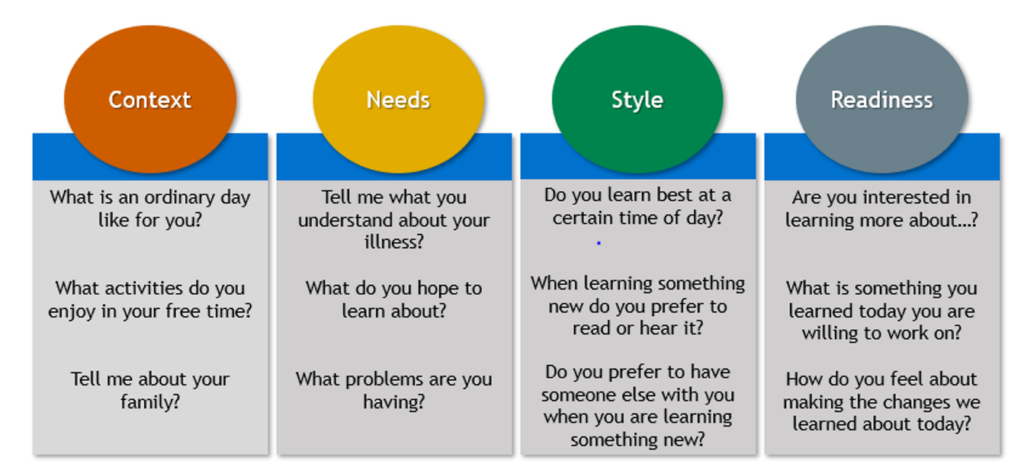 Context

What is an ordinary day like for you?

What activities do you enjoy in your free time?

Tell me about your family?

Needs

Tell me what you understand about your illness?

What do you hope to learn about?

What problems are you having?

Style

Do you learn best at a certain time of day?

When learning something new do you prefer to read or hear it?

Do you prefer to have someone else with you when you are learning something new?

Readiness

Are you interested in learning more about...?

What is something you learned today you are willing to work on?

How do you feel about making the changes we learned about today?